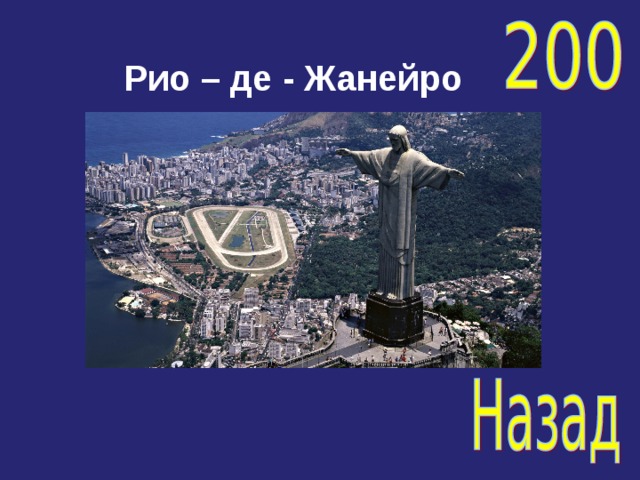 Рио – де - Жанейро

200

Назад